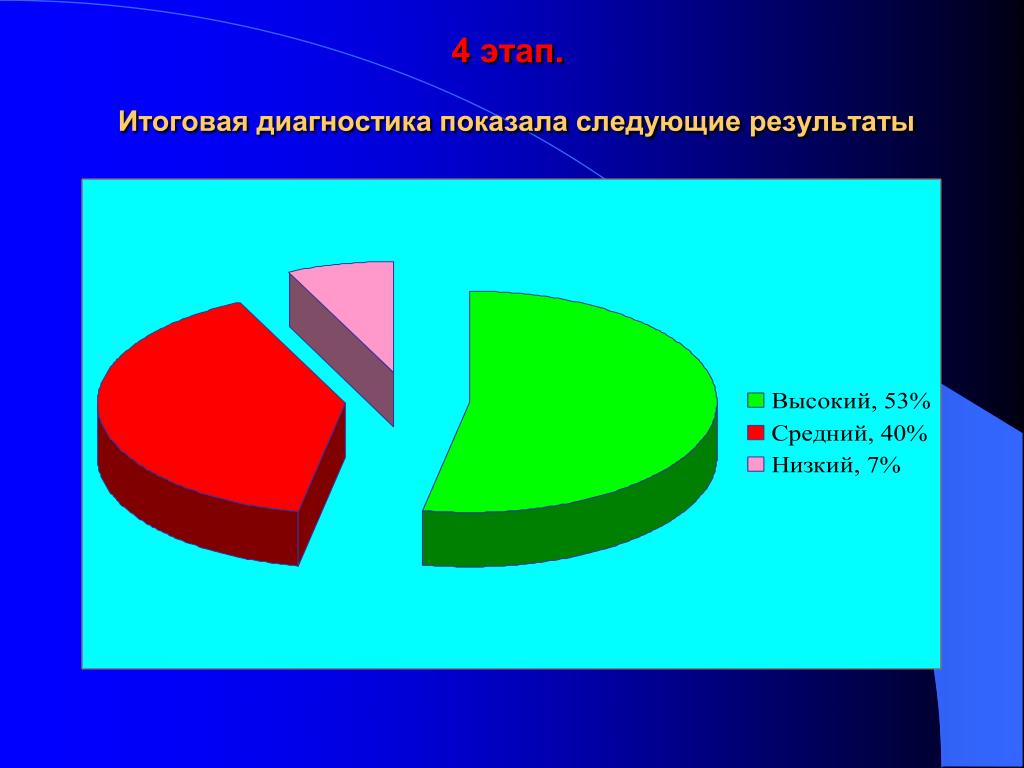 4 этап.

Итоговая диагностика показала следующие результаты

Высокий, 53%
Средний, 40%
Низкий, 7%